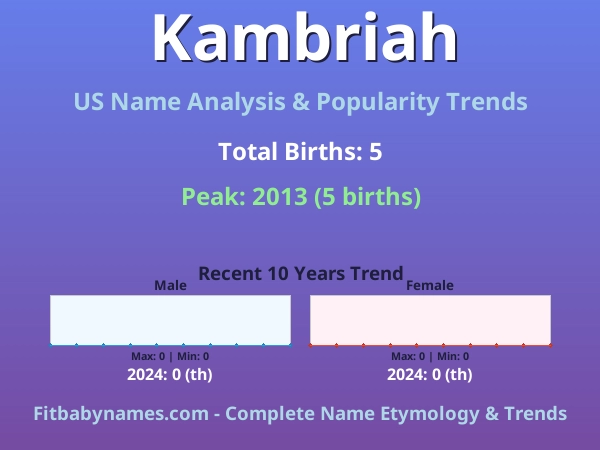 Kambriah

US Name Analysis & Popularity Trends

Total Births: 5

Peak: 2013 (5 births)

Recent 10 Years Trend

Male

Max: 0 | Min: 0

2024: 0 (th)

Female

Max: 0 | Min: 0

2024: 0 (th)

Fitbabynames.com - Complete Name Etymology & Trends